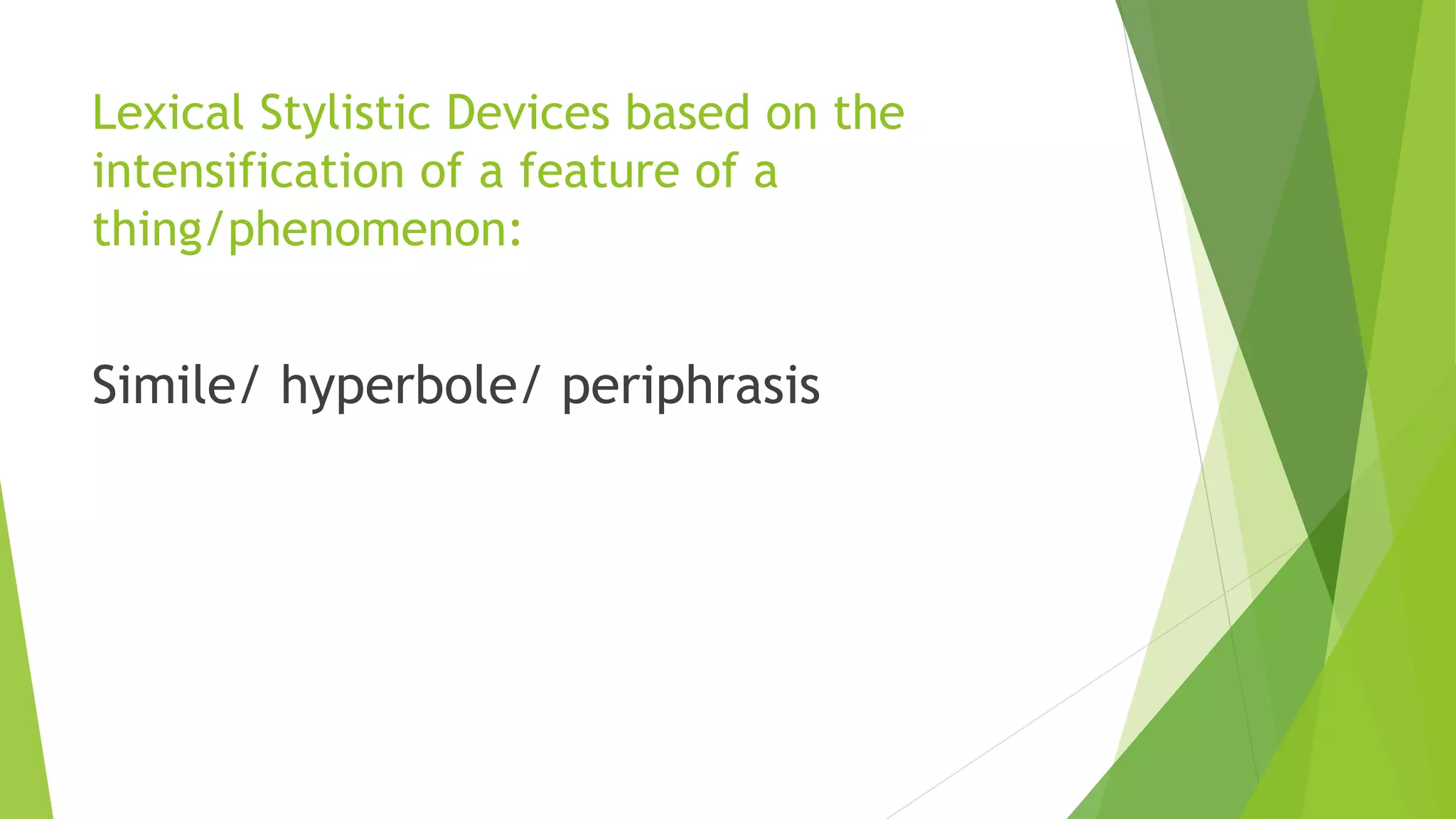 Lexical Stylistic Devices based on the intensification of a feature of a thing/phenomenon:

Simile/ hyperbole/ periphrasis